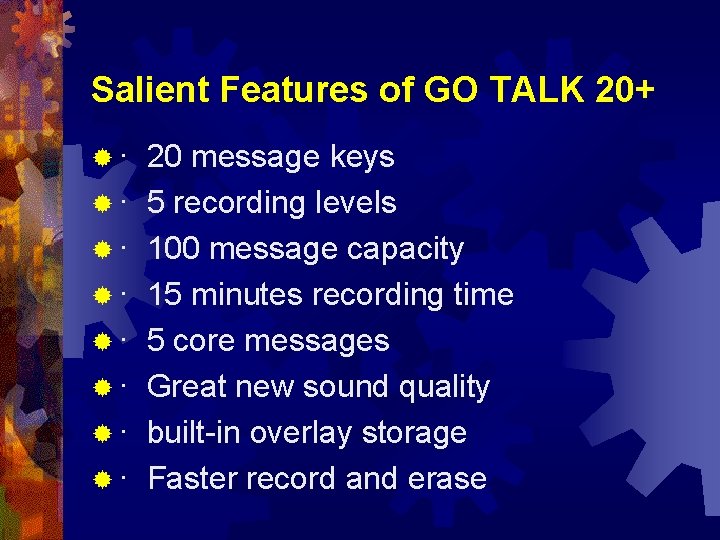 Salient Features of GO TALK 20+

· 20 message keys
· 5 recording levels
· 100 message capacity
· 15 minutes recording time
· 5 core messages
· Great new sound quality
· built-in overlay storage
· Faster record and erase